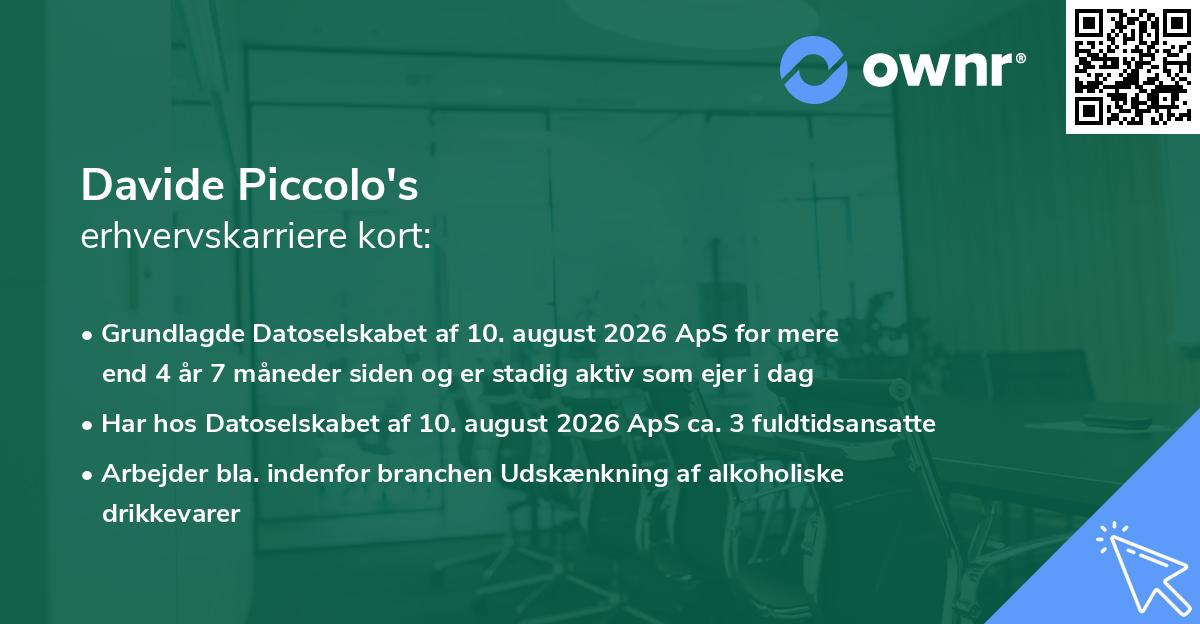 ownr®

Davide Piccolo's
erhvervskarriere kort:

• Grundlagde Datoselskabet af 10. august 2026 ApS for mere end 4 år 7 måneder siden og er stadig aktiv som ejer i dag
• Har hos Datoselskabet af 10. august 2026 ApS ca. 3 fuldtidsansatte
• Arbejder bla. indenfor branchen Udskænkning af alkoholiske drikkevarer